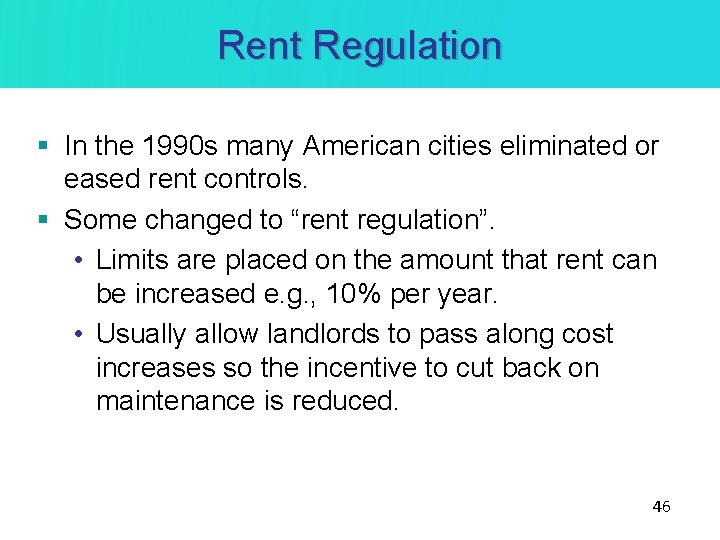 Rent Regulation

▪ In the 1990s many American cities eliminated or eased rent controls.

▪ Some changed to “rent regulation”.

• Limits are placed on the amount that rent can be increased e.g., 10% per year.

• Usually allow landlords to pass along cost increases so the incentive to cut back on maintenance is reduced.

46